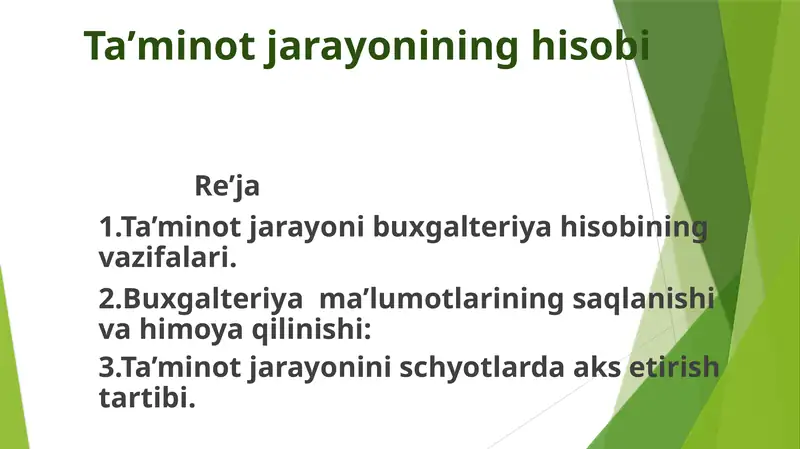 Ta’minot jarayonining hisobi

Re’ja

1.Ta’minot jarayoni buxgalteriya hisobining vazifalari.

2.Buxgalteriya ma’lumotlarining saqlanishi va himoya qilinishi:

3.Ta’minot jarayonini schyotlarda aks etirish tartibi.